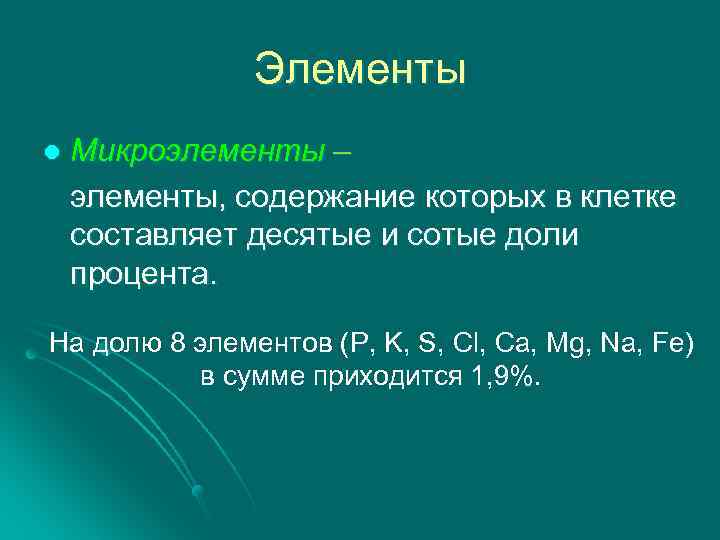 Элементы

Микроэлементы –

элементы, содержание которых в клетке составляет десятые и сотые доли процента.

На долю 8 элементов (P, K, S, Cl, Ca, Mg, Na, Fe) в сумме приходится 1,9%.